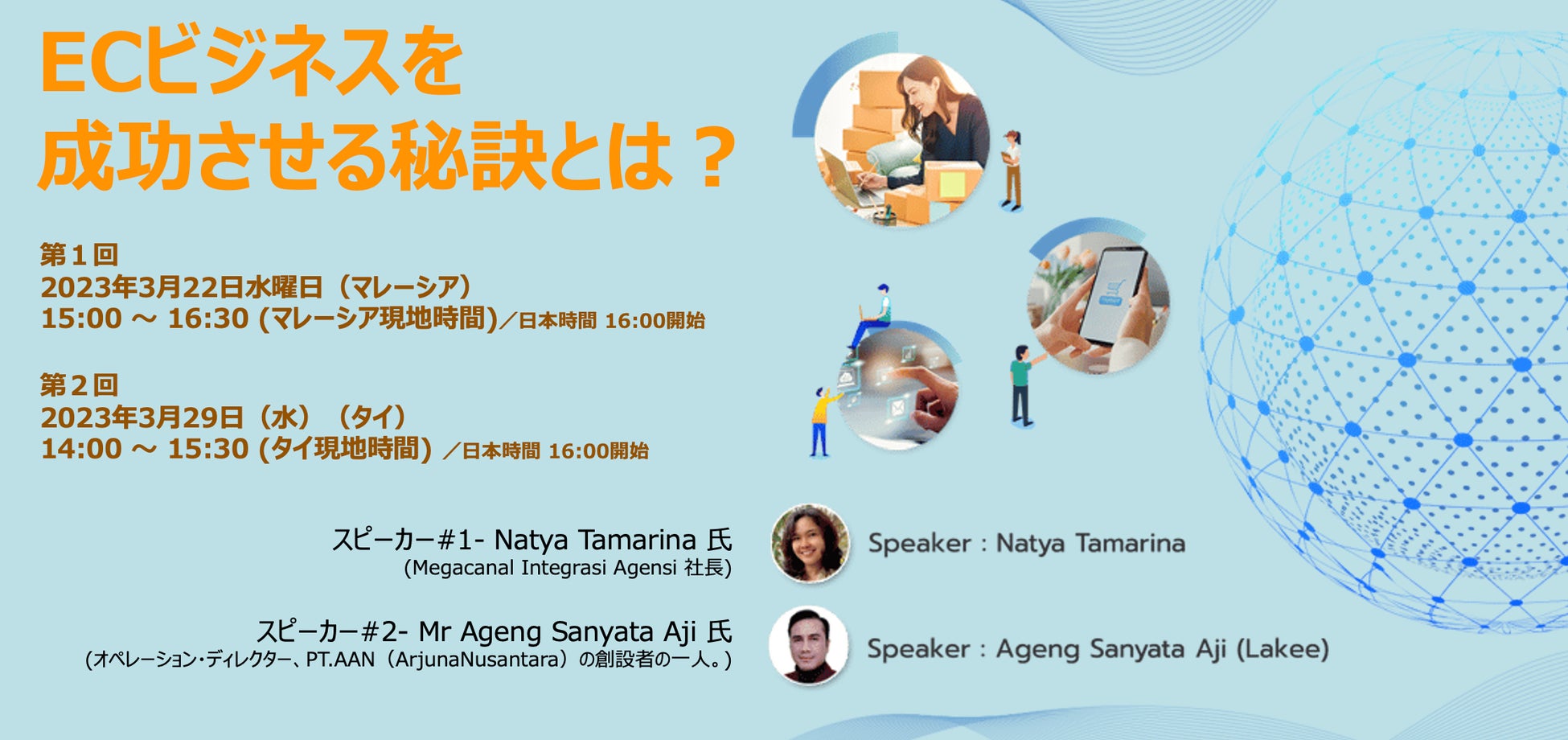 ECビジネスを
成功させる秘訣とは？

第１回
2023年3月22日水曜日（マレーシア）
15:00 ～ 16:30 (マレーシア現地時間)／日本時間 16:00開始

第２回
2023年3月29日（水）（タイ）
14:00 ～ 15:30 (タイ現地時間) ／日本時間 16:00開始

スピーカー#1- Natya Tamarina 氏
(Megacanal Integrasi Agensi 社長)

Speaker : Natya Tamarina

スピーカー#2- Mr Ageng Sanyata Aji 氏
(オペレーション・ディレクター、PT.AAN（ArjunaNusantara）の創設者の一人。)

Speaker : Ageng Sanyata Aji (Lakee)